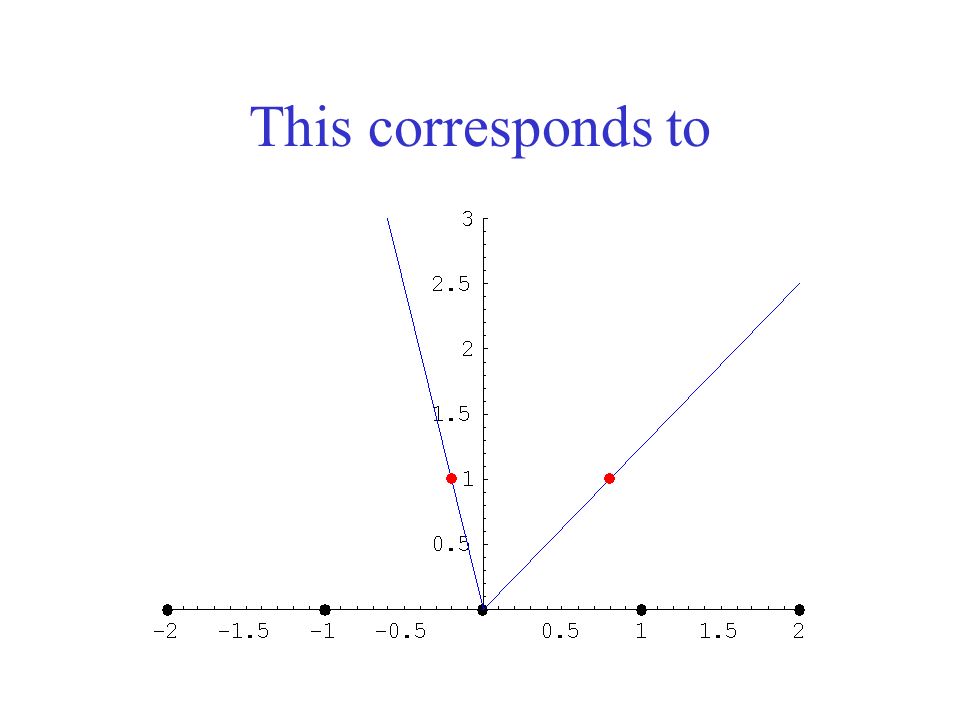 This corresponds to

3
2.5
2
1.5
1
0.5

-2 -1.5 -1 -0.5 0.5 1 1.5 2